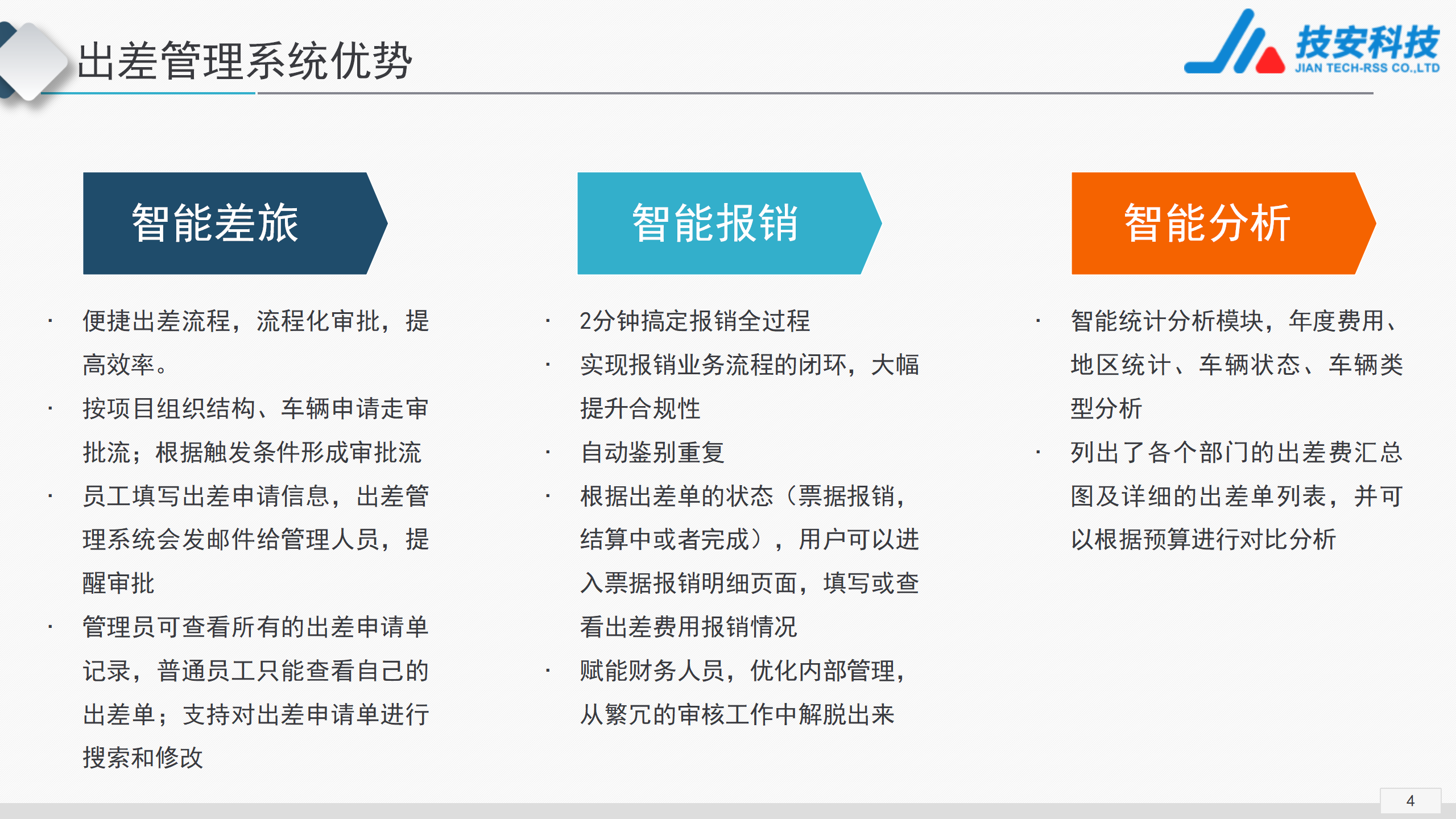 出差管理系统优势

技安科技
JIAN TECH-RSS CO.,LTD

智能差旅

· 便捷出差流程，流程化审批，提高效率。
· 按项目组织结构、车辆申请走审批流；根据触发条件形成审批流
· 员工填写出差申请信息，出差管理系统会发邮件给管理人员，提醒审批
· 管理员可查看所有的出差申请单记录，普通员工只能查看自己的出差单；支持对出差申请单进行搜索和修改

智能报销

· 2分钟搞定报销全过程
· 实现报销业务流程的闭环，大幅提升合规性
· 自动鉴别重复
· 根据出差单的状态（票据报销，结算中或者完成），用户可以进入票据报销明细页面，填写或查看出差费用报销情况
· 赋能财务人员，优化内部管理，从繁冗的审核工作中解脱出来

智能分析

· 智能统计分析模块，年度费用、地区统计、车辆状态、车辆类型分析
· 列出了各个部门的出差费汇总图及详细的出差单列表，并可以根据预算进行对比分析

4